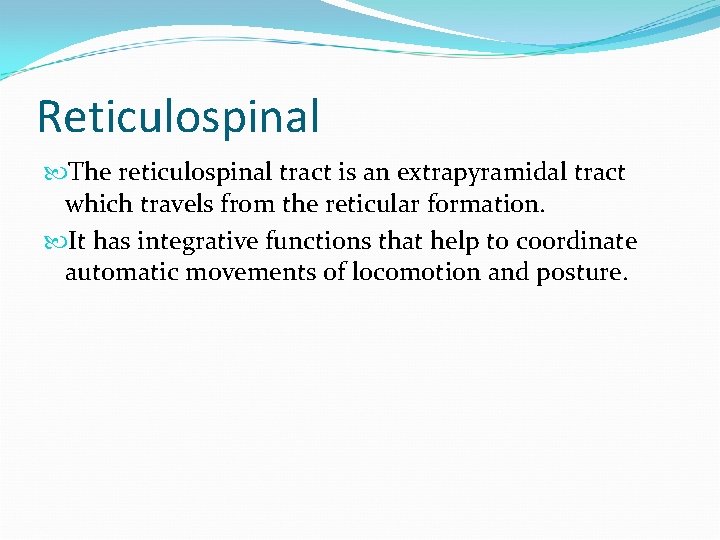 Reticulospinal

The reticulospinal tract is an extrapyramidal tract which travels from the reticular formation.

It has integrative functions that help to coordinate automatic movements of locomotion and posture.